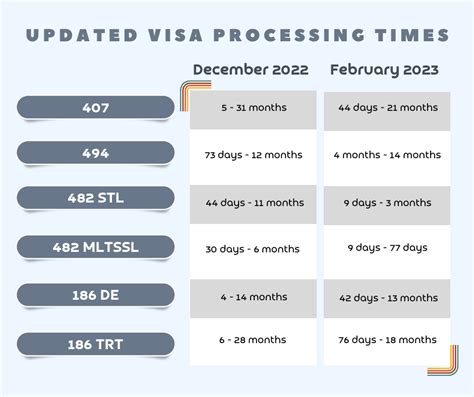 UPDATED VISA PROCESSING TIMES

| | December 2022 | February 2023 |
|---|---|---|
| 407 | 5 - 31 months | 44 days - 21 months |
| 494 | 73 days - 12 months | 4 months - 14 months |
| 482 STL | 44 days - 11 months | 9 days - 3 months |
| 482 MLTSSL | 30 days - 6 months | 9 days - 77 days |
| 186 DE | 4 - 14 months | 42 days - 13 months |
| 186 TRT | 6 - 28 months | 76 days - 18 months |